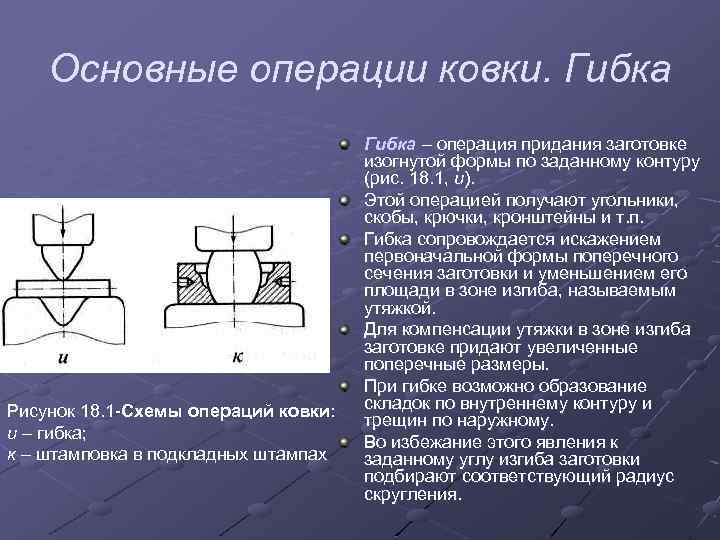 Основные операции ковки. Гибка

и

к

Рисунок 18.1-Схемы операций ковки:
и – гибка;
к – штамповка в подкладных штампах

Гибка – операция придания заготовке изогнутой формы по заданному контуру (рис. 18.1, и).

Этой операцией получают угольники, скобы, крючки, кронштейны и т.п.

Гибка сопровождается искажением первоначальной формы поперечного сечения заготовки и уменьшением его площади в зоне изгиба, называемым утяжкой.

Для компенсации утяжки в зоне изгиба заготовке придают увеличенные поперечные размеры.

При гибке возможно образование складок по внутреннему контуру и трещин по наружному.

Во избежание этого явления к заданному углу изгиба заготовки подбирают соответствующий радиус скругления.